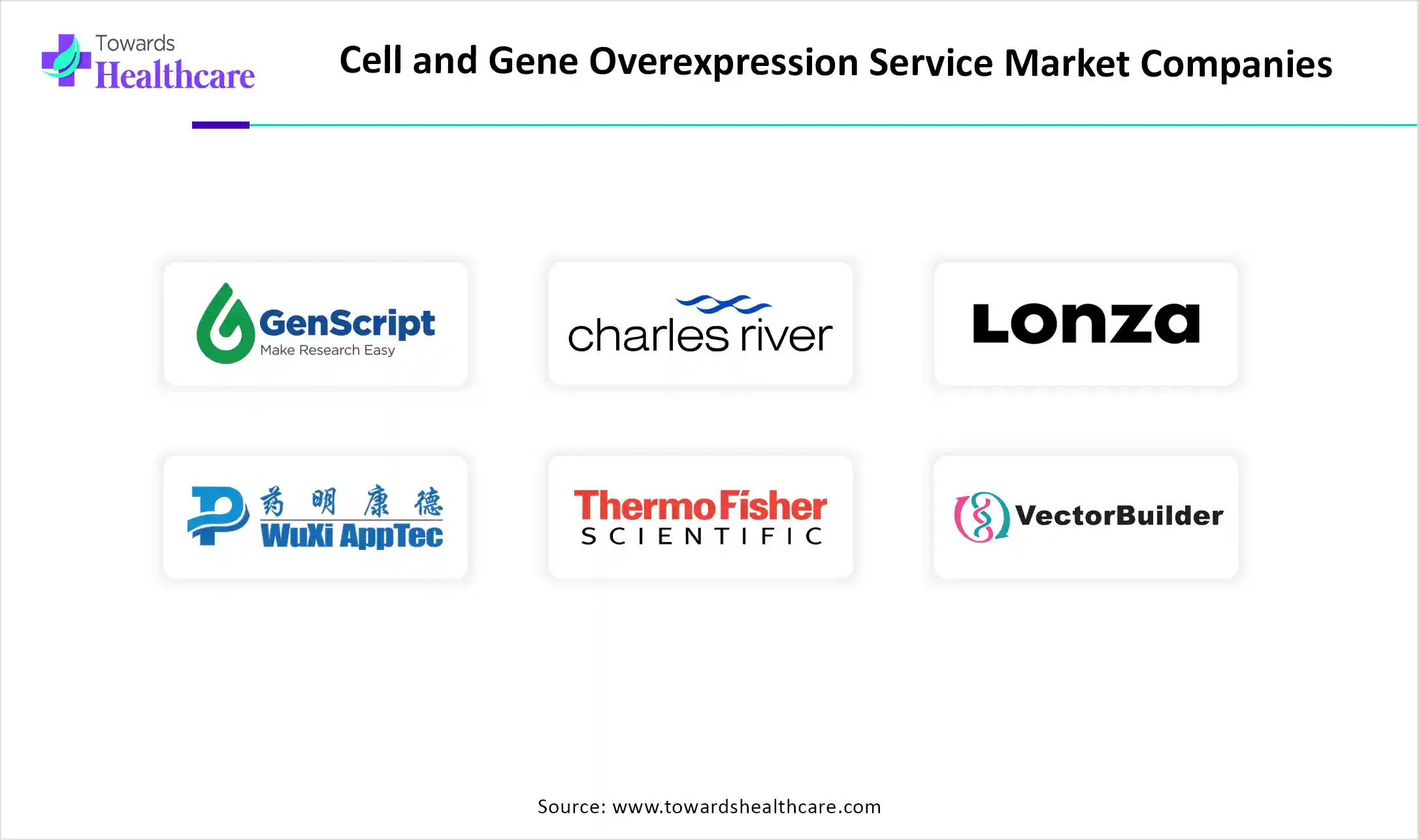 Towards Healthcare

Cell and Gene Overexpression Service Market Companies

GenScript
Make Research Easy

charles river

Lonza

药明康德
WuXi AppTec

ThermoFisher
SCIENTIFIC

VectorBuilder

Source: www.towardshealthcare.com